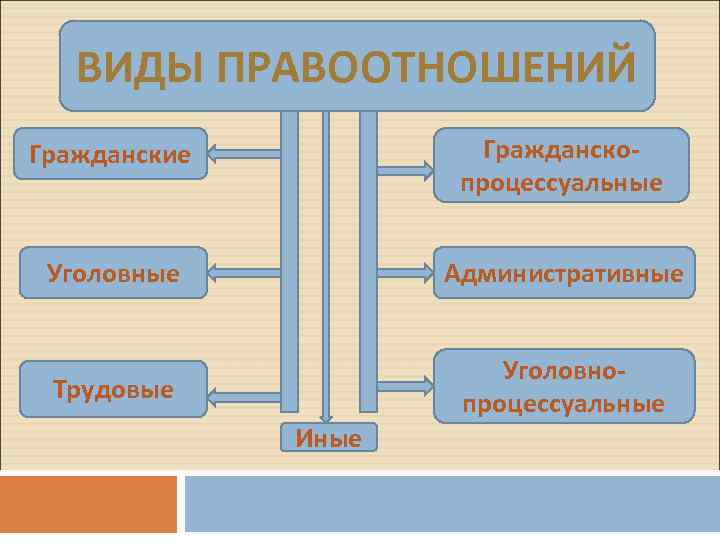 ВИДЫ ПРАВООТНОШЕНИЙ

Гражданские

Уголовные

Трудовые

Гражданско-процессуальные

Административные

Уголовно-процессуальные

Иные